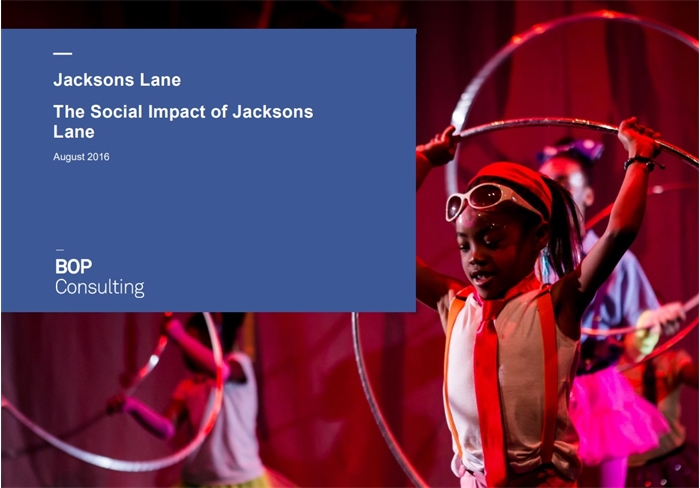 Jacksons Lane

The Social Impact of Jacksons Lane

August 2016

BOP
Consulting